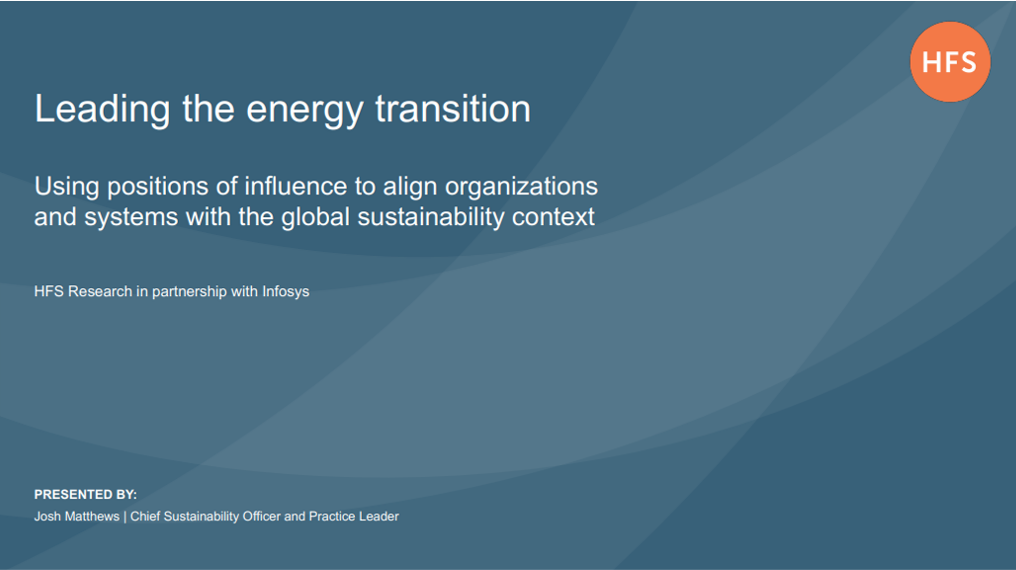 HFS

Leading the energy transition

Using positions of influence to align organizations and systems with the global sustainability context

HFS Research in partnership with Infosys

PRESENTED BY:
Josh Matthews | Chief Sustainability Officer and Practice Leader